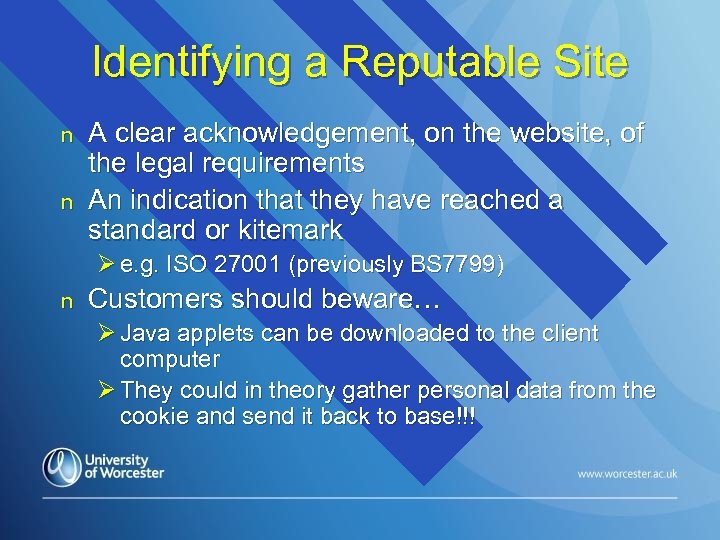 Identifying a Reputable Site

n A clear acknowledgement, on the website, of the legal requirements

n An indication that they have reached a standard or kitemark

➢ e.g. ISO 27001 (previously BS7799)

n Customers should beware…

➢ Java applets can be downloaded to the client computer

➢ They could in theory gather personal data from the cookie and send it back to base!!!

University of Worcester

www.worcester.ac.uk